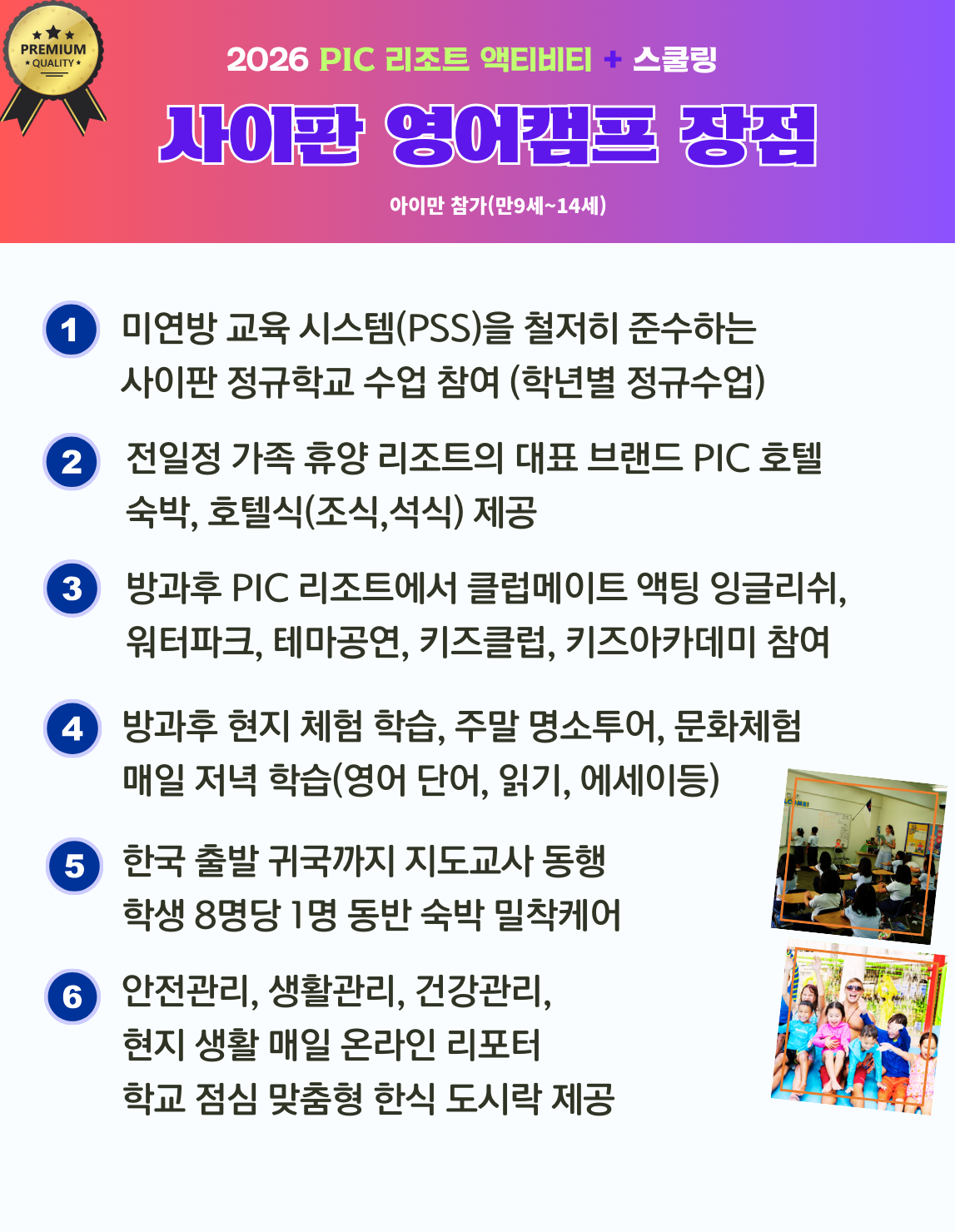 PREMIUM
QUALITY

2026 PIC 리조트 액티비티 + 스쿨링

사이판 영어캠프 장점

아이만 참가(만9세~14세)

1 미연방 교육 시스템(PSS)을 철저히 준수하는 사이판 정규학교 수업 참여 (학년별 정규수업)

2 전일정 가족 휴양 리조트의 대표 브랜드 PIC 호텔 숙박, 호텔식(조식,석식) 제공

3 방과후 PIC 리조트에서 클럽메이트 액팅 잉글리쉬, 워터파크, 테마공연, 키즈클럽, 키즈아카데미 참여

4 방과후 현지 체험 학습, 주말 명소투어, 문화체험 매일 저녁 학습(영어 단어, 읽기, 에세이등)

5 한국 출발 귀국까지 지도교사 동행 학생 8명당 1명 동반 숙박 밀착케어

6 안전관리, 생활관리, 건강관리, 현지 생활 매일 온라인 리포터 학교 점심 맞춤형 한식 도시락 제공